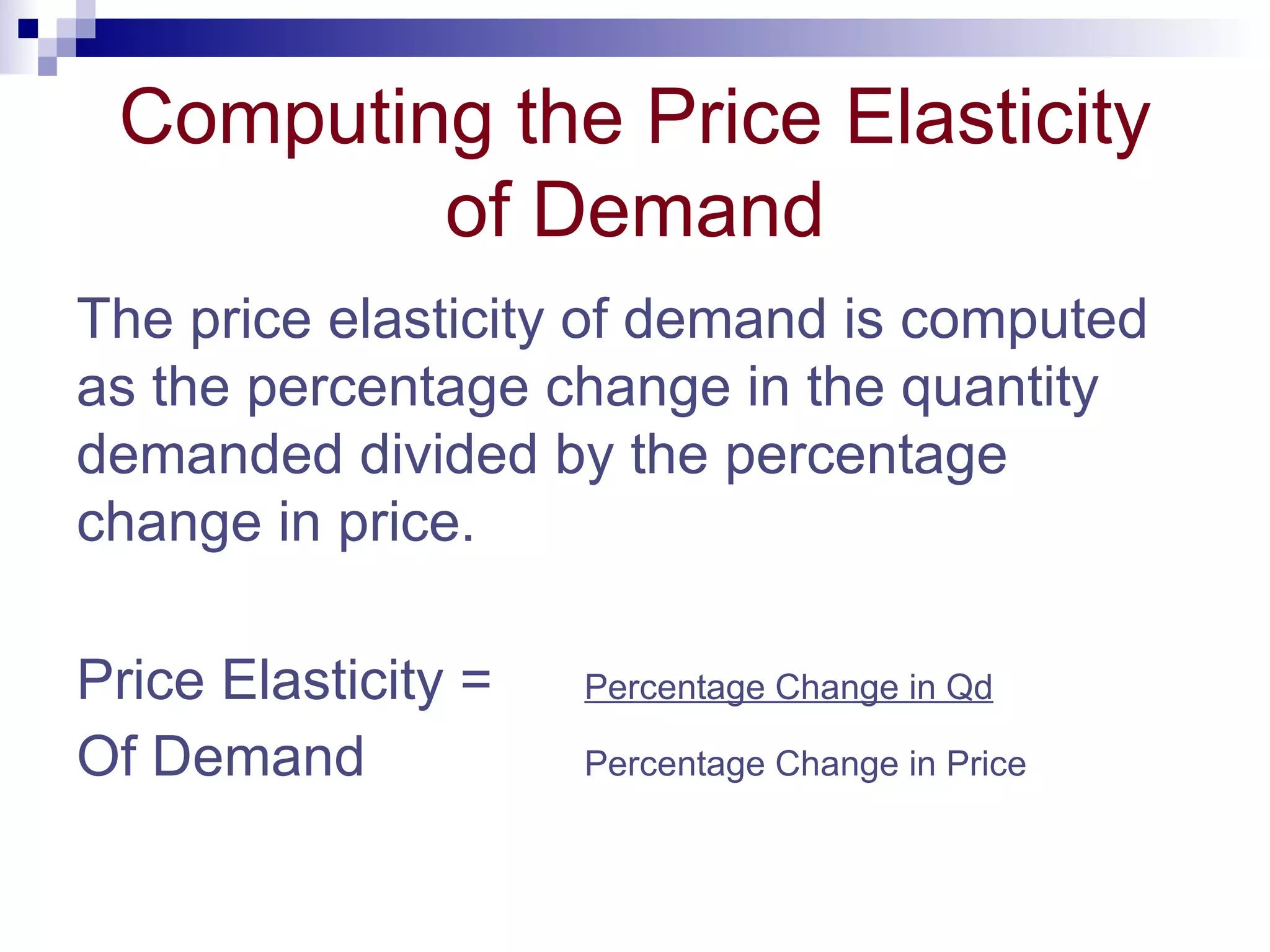 Computing the Price Elasticity of Demand

The price elasticity of demand is computed as the percentage change in the quantity demanded divided by the percentage change in price.

Price Elasticity = Percentage Change in Qd
Of Demand Percentage Change in Price